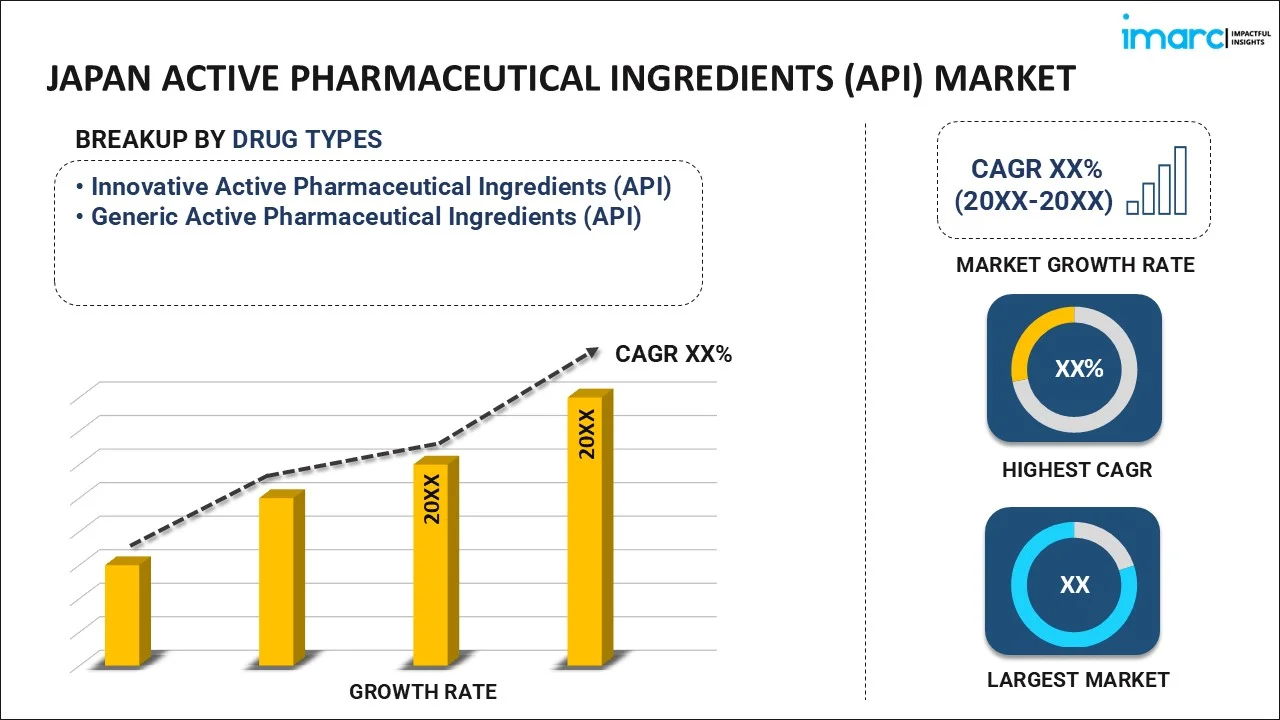 imarc IMPACTFUL INSIGHTS

JAPAN ACTIVE PHARMACEUTICAL INGREDIENTS (API) MARKET

BREAKUP BY DRUG TYPES

• Innovative Active Pharmaceutical Ingredients (API)
• Generic Active Pharmaceutical Ingredients (API)

CAGR XX%

20XX

20XX

GROWTH RATE

CAGR XX% (20XX-20XX)

MARKET GROWTH RATE

XX%

HIGHEST CAGR

XX

LARGEST MARKET